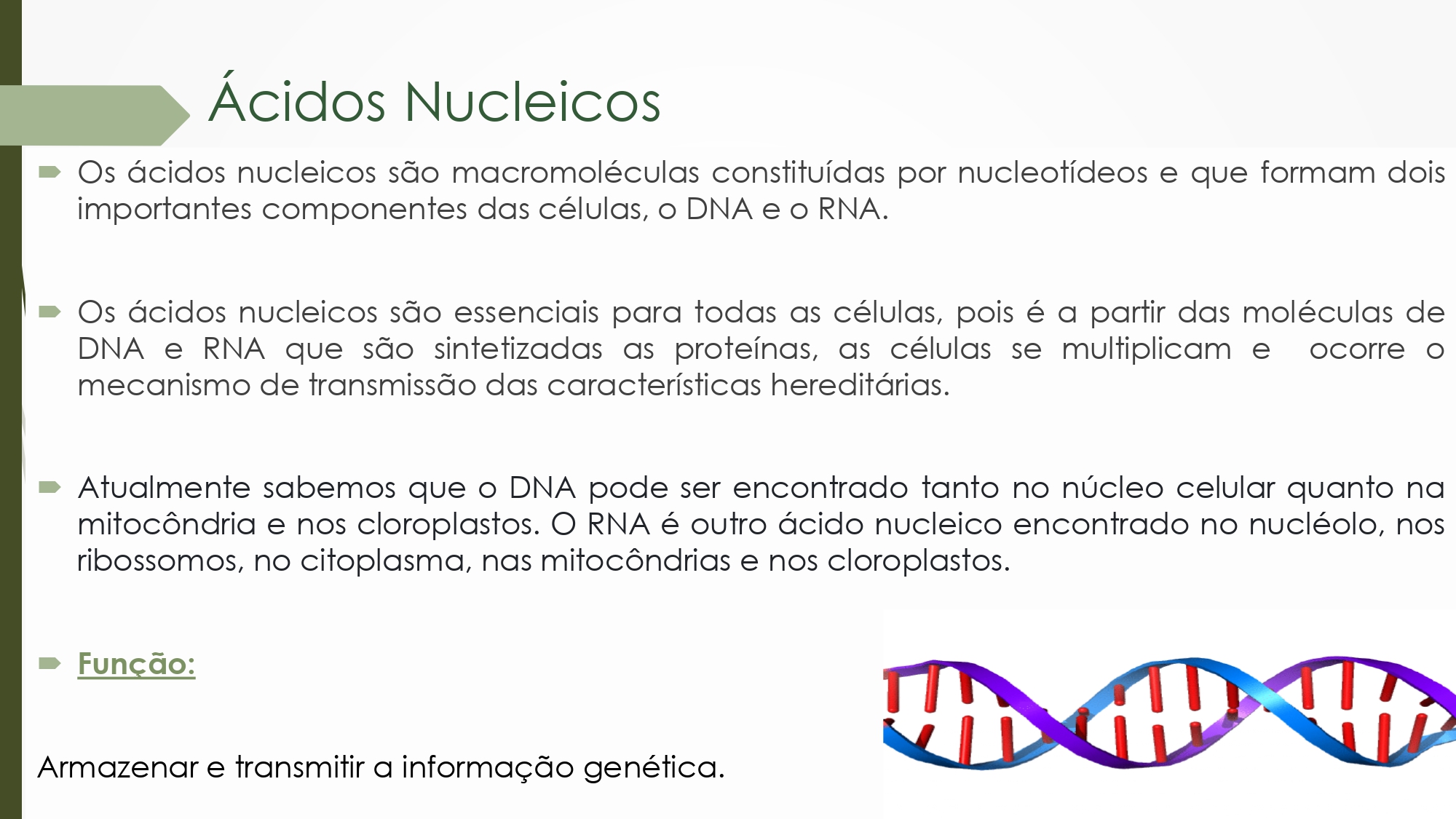 Ácidos Nucleicos

Os ácidos nucleicos são macromoléculas constituídas por nucleotídeos e que formam dois importantes componentes das células, o DNA e o RNA.

Os ácidos nucleicos são essenciais para todas as células, pois é a partir das moléculas de DNA e RNA que são sintetizadas as proteínas, as células se multiplicam e ocorre o mecanismo de transmissão das características hereditárias.

Atualmente sabemos que o DNA pode ser encontrado tanto no núcleo celular quanto na mitocôndria e nos cloroplastos. O RNA é outro ácido nucleico encontrado no nucléolo, nos ribossomos, no citoplasma, nas mitocôndrias e nos cloroplastos.

Função:

Armazenar e transmitir a informação genética.